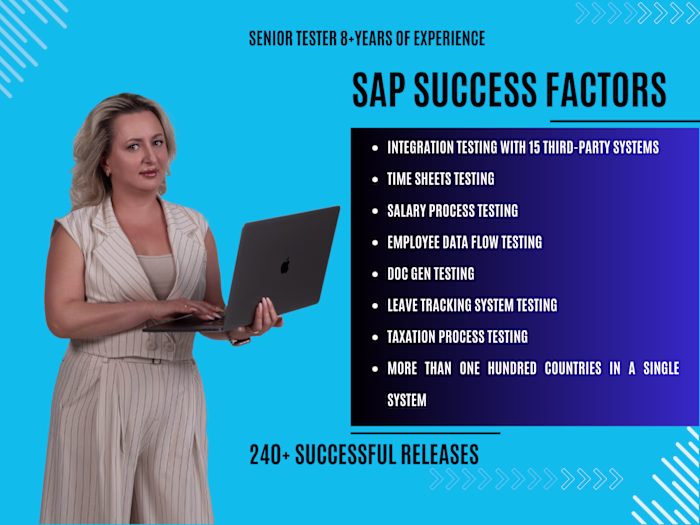 SENIOR TESTER 8+YEARS OF EXPERIENCE

SAP SUCCESS FACTORS

- INTEGRATION TESTING WITH 15 THIRD-PARTY SYSTEMS
- TIME SHEETS TESTING
- SALARY PROCESS TESTING
- EMPLOYEE DATA FLOW TESTING
- DOC GEN TESTING
- LEAVE TRACKING SYSTEM TESTING
- TAXATION PROCESS TESTING
- MORE THAN ONE HUNDRED COUNTRIES IN A SINGLE SYSTEM

240+ SUCCESSFUL RELEASES